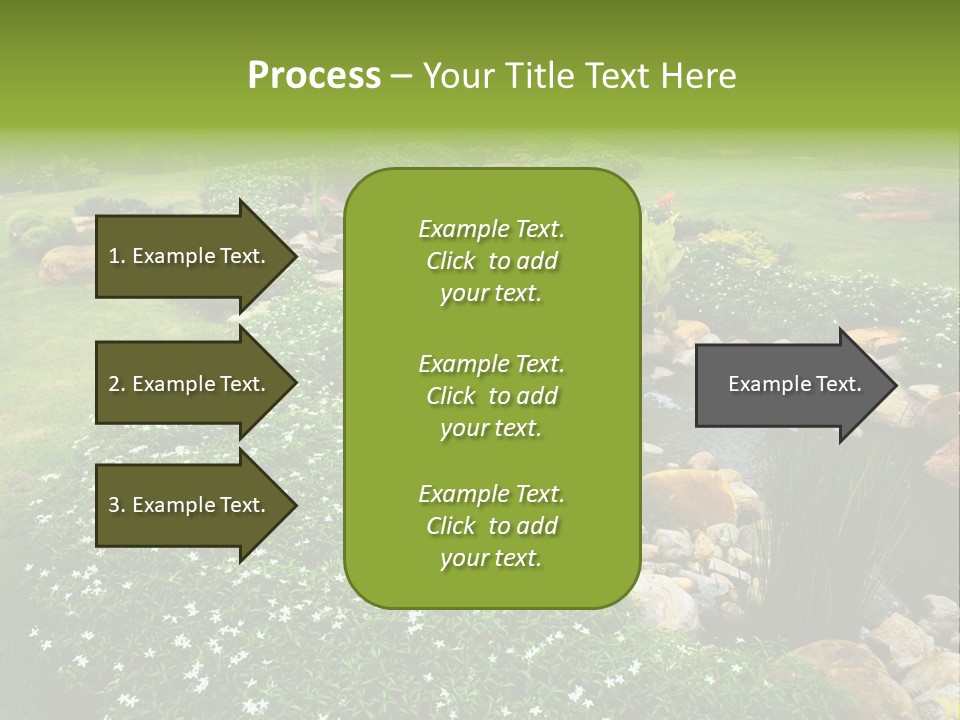 Process – Your Title Text Here

1. Example Text.

2. Example Text.

3. Example Text.

Example Text. Click to add your text.

Example Text. Click to add your text.

Example Text. Click to add your text.

Example Text.